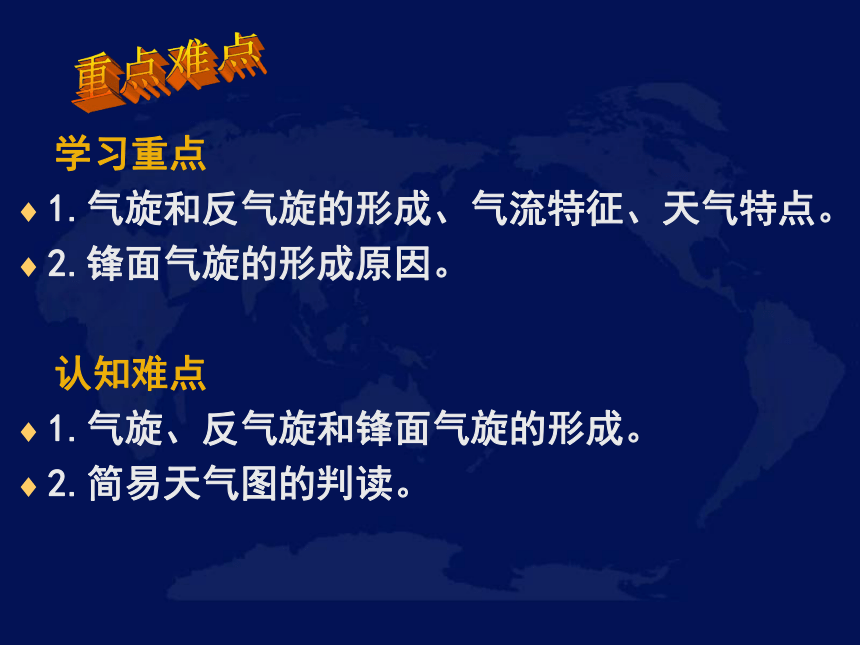 重点难点

学习重点

♦ 1. 气旋和反气旋的形成、气流特征、天气特点。

♦ 2. 锋面气旋的形成原因。

认知难点

♦ 1. 气旋、反气旋和锋面气旋的形成。

♦ 2. 简易天气图的判读。